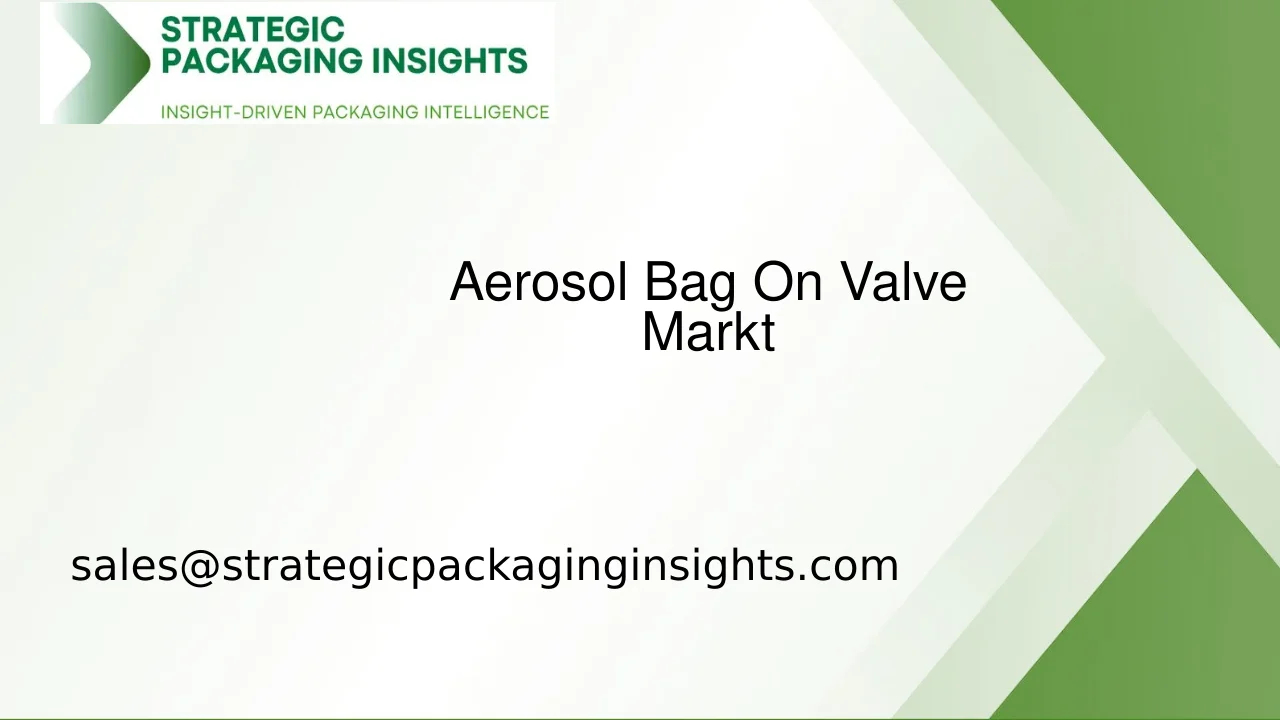 STRATEGIC PACKAGING INSIGHTS
INSIGHT-DRIVEN PACKAGING INTELLIGENCE

Aerosol Bag On Valve Markt

sales@strategicpackaginginsights.com